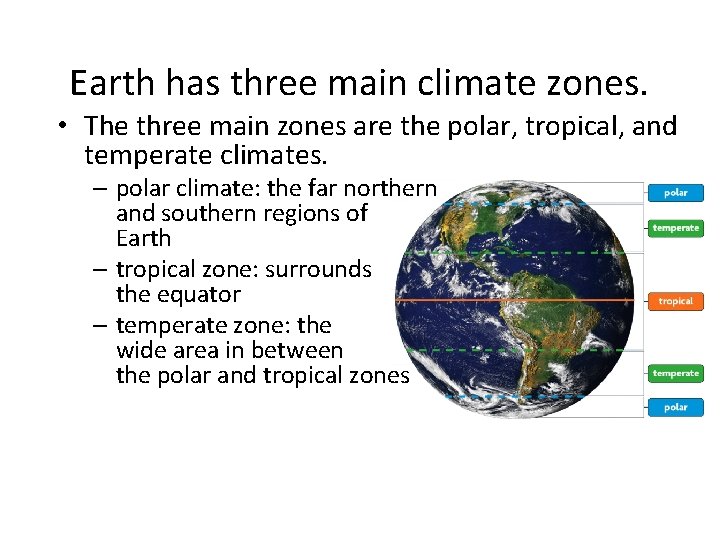 Earth has three main climate zones.

• The three main zones are the polar, tropical, and temperate climates.

– polar climate: the far northern and southern regions of Earth

– tropical zone: surrounds the equator

– temperate zone: the wide area in between the polar and tropical zones

polar

temperate

tropical

temperate

polar